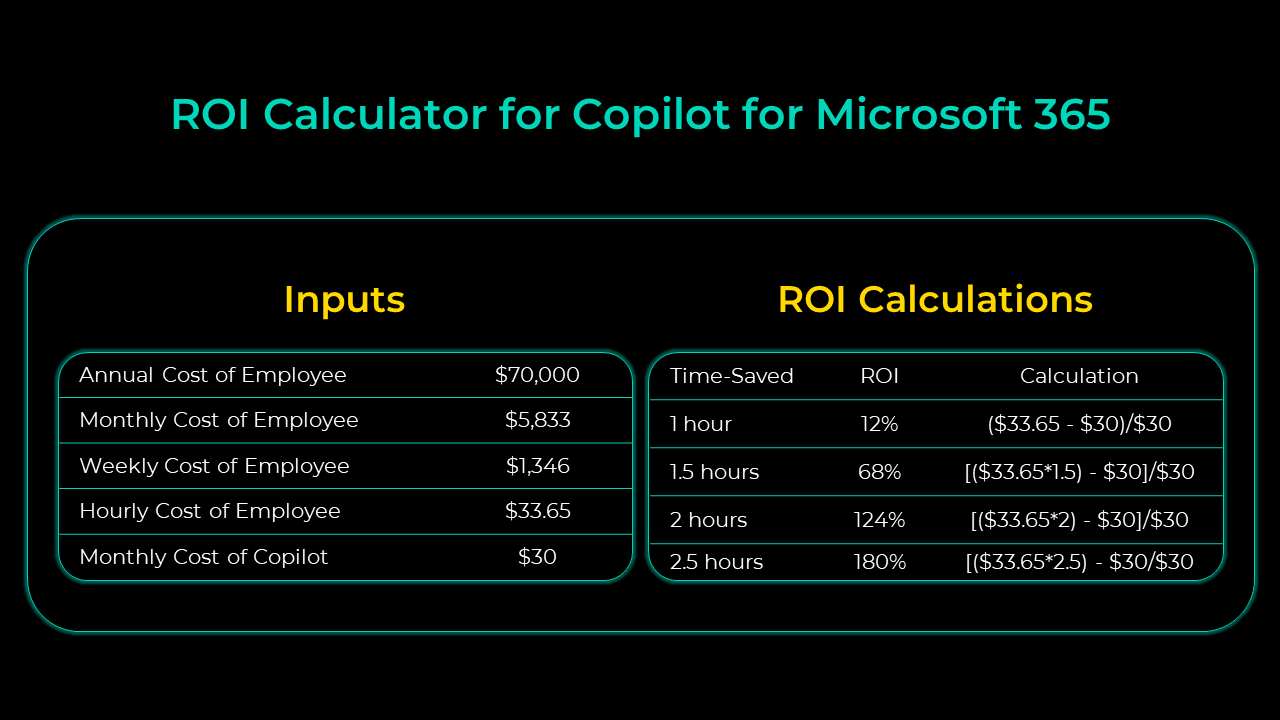 ROI Calculator for Copilot for Microsoft 365

Inputs

| Annual Cost of Employee | \$70,000 |
|---|---|
| Monthly Cost of Employee | \$5,833 |
| Weekly Cost of Employee | \$1,346 |
| Hourly Cost of Employee | \$33.65 |
| Monthly Cost of Copilot | \$30 |

ROI Calculations

| Time-Saved | ROI | Calculation |
|---|---|---|
| 1 hour | 12% | (\$33.65 - \$30)/\$30 |
| 1.5 hours | 68% | [(\$33.65*1.5) - \$30]/\$30 |
| 2 hours | 124% | [(\$33.65*2) - \$30]/\$30 |
| 2.5 hours | 180% | [(\$33.65*2.5) - \$30/\$30 |